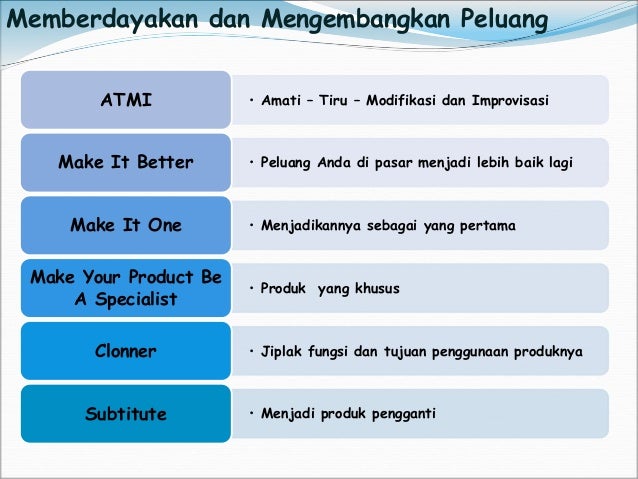 Memberdayakan dan Mengembangkan Peluang

ATMI

• Amati – Tiru – Modifikasi dan Improvisasi

Make It Better

• Peluang Anda di pasar menjadi lebih baik lagi

Make It One

• Menjadikannya sebagai yang pertama

Make Your Product Be A Specialist

• Produk yang khusus

Clonner

• Jiplak fungsi dan tujuan penggunaan produknya

Subtitute

• Menjadi produk pengganti